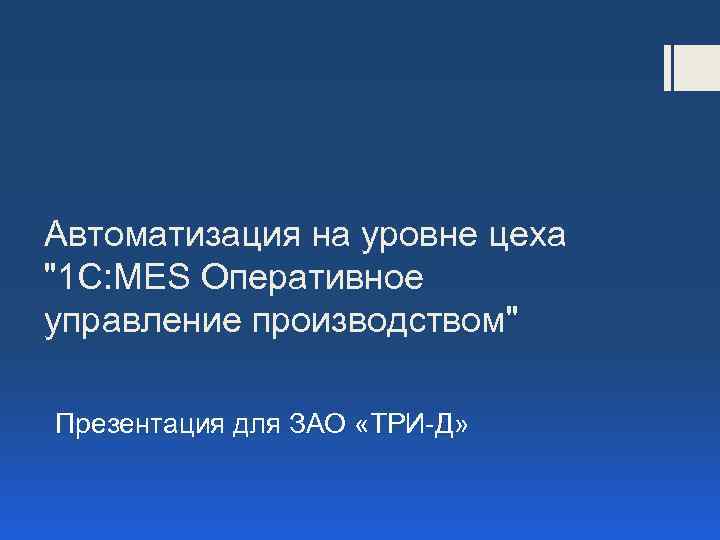 Автоматизация на уровне цеха "1С:MES Оперативное управление производством"

Презентация для ЗАО «ТРИ-Д»